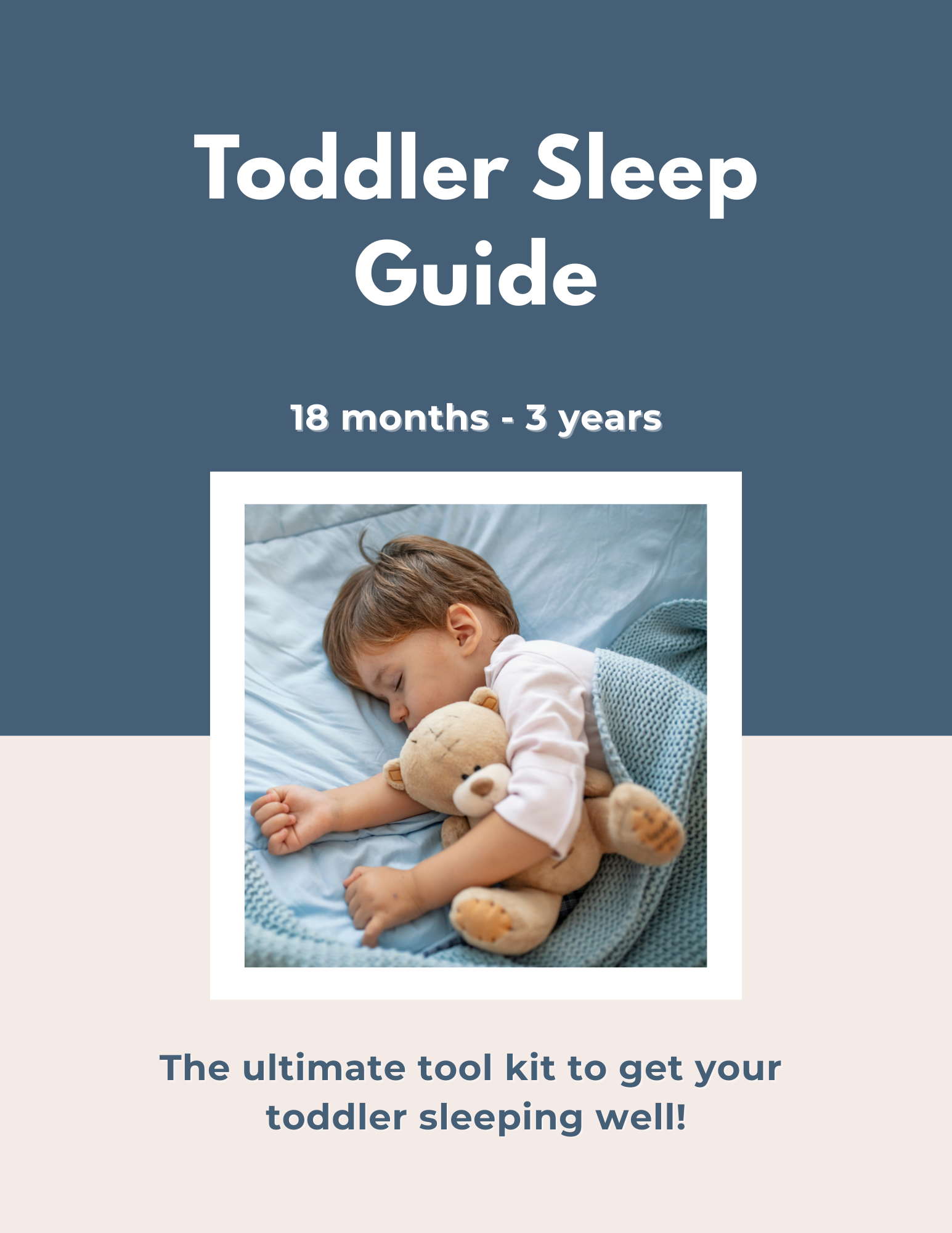 Toddler Sleep Guide

18 months - 3 years

The ultimate tool kit to get your toddler sleeping well!